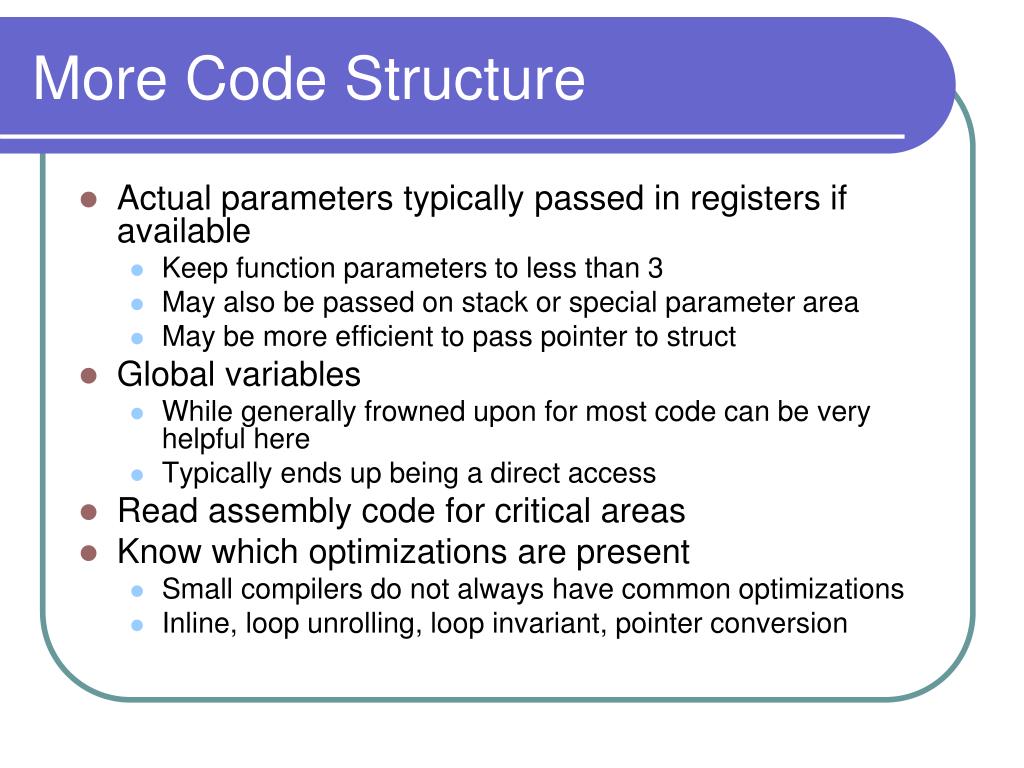 More Code Structure

- Actual parameters typically passed in registers if available
  - Keep function parameters to less than 3
  - May also be passed on stack or special parameter area
  - May be more efficient to pass pointer to struct
- Global variables
  - While generally frowned upon for most code can be very helpful here
  - Typically ends up being a direct access
- Read assembly code for critical areas
- Know which optimizations are present
  - Small compilers do not always have common optimizations
  - Inline, loop unrolling, loop invariant, pointer conversion